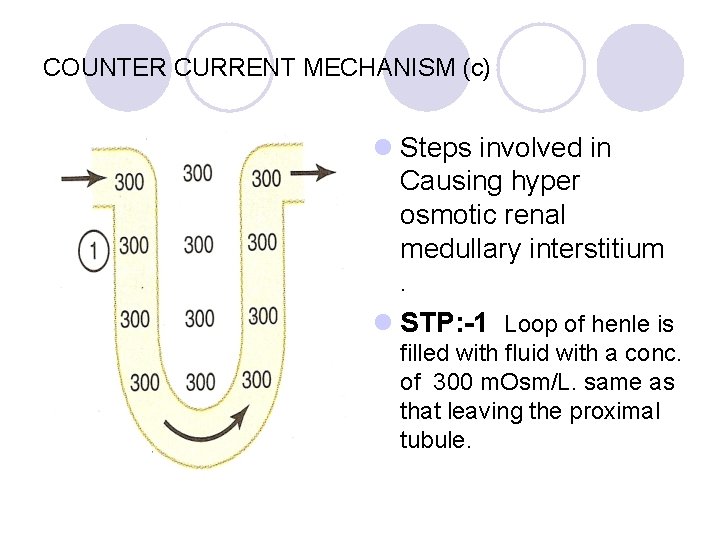 COUNTER CURRENT MECHANISM (c)

300 300 300

1 300 300 300

300 300 300

300 300 300

Steps involved in Causing hyper osmotic renal medullary interstitium .

STP:-1 Loop of henle is filled with fluid with a conc. of 300 mOsm/L. same as that leaving the proximal tubule.